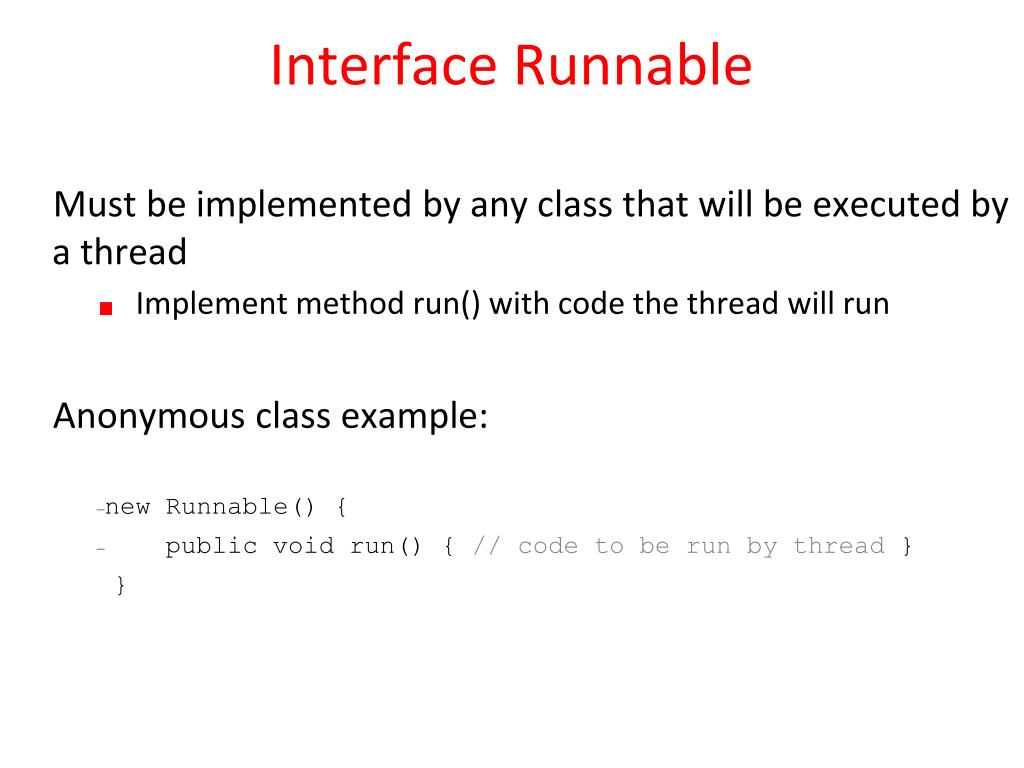 Interface Runnable

Must be implemented by any class that will be executed by a thread

Implement method run() with code the thread will run

Anonymous class example:

–new Runnable() {
–    public void run() { // code to be run by thread }
}